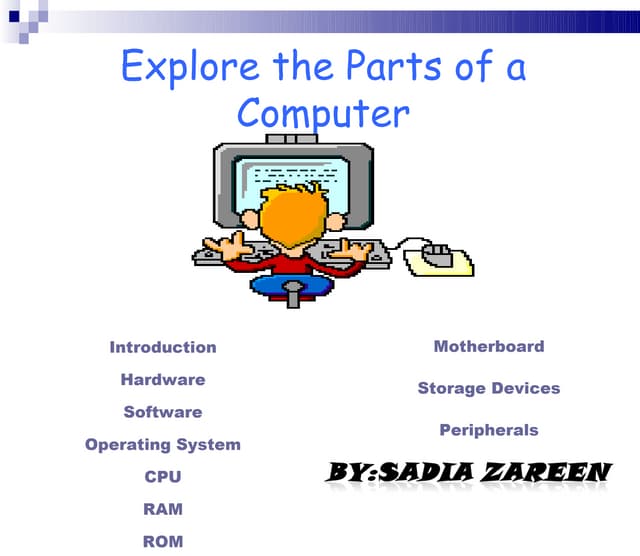 Explore the Parts of a Computer

Introduction

Hardware

Software

Operating System

CPU

RAM

ROM

Motherboard

Storage Devices

Peripherals

BY:SADIA ZAREEN